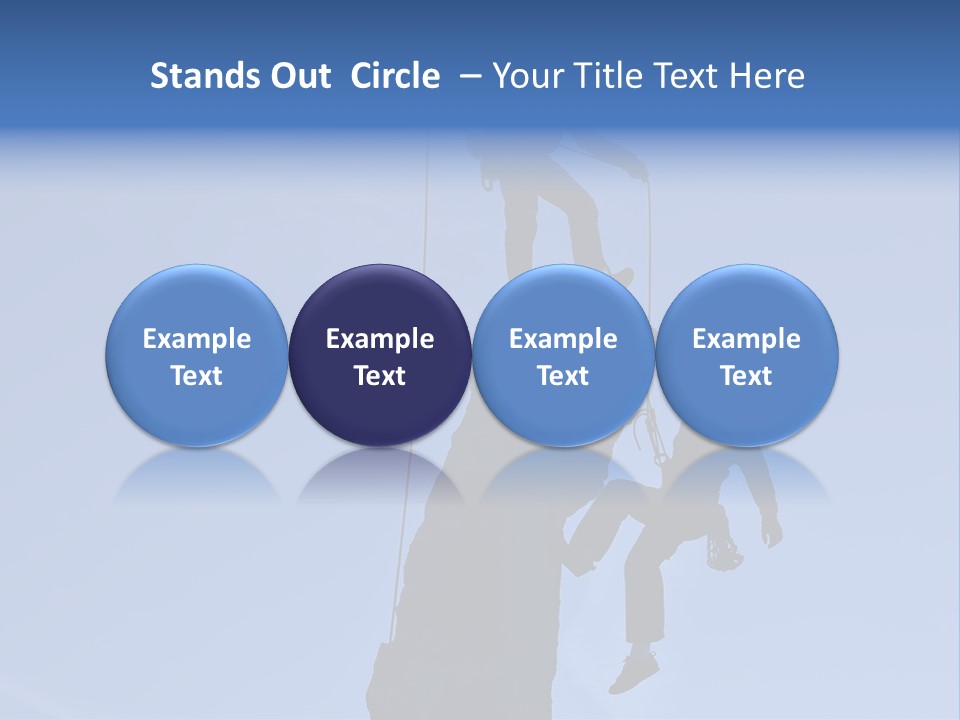 Stands Out  Circle  – Your Title Text Here

Example Text

Example Text

Example Text

Example Text